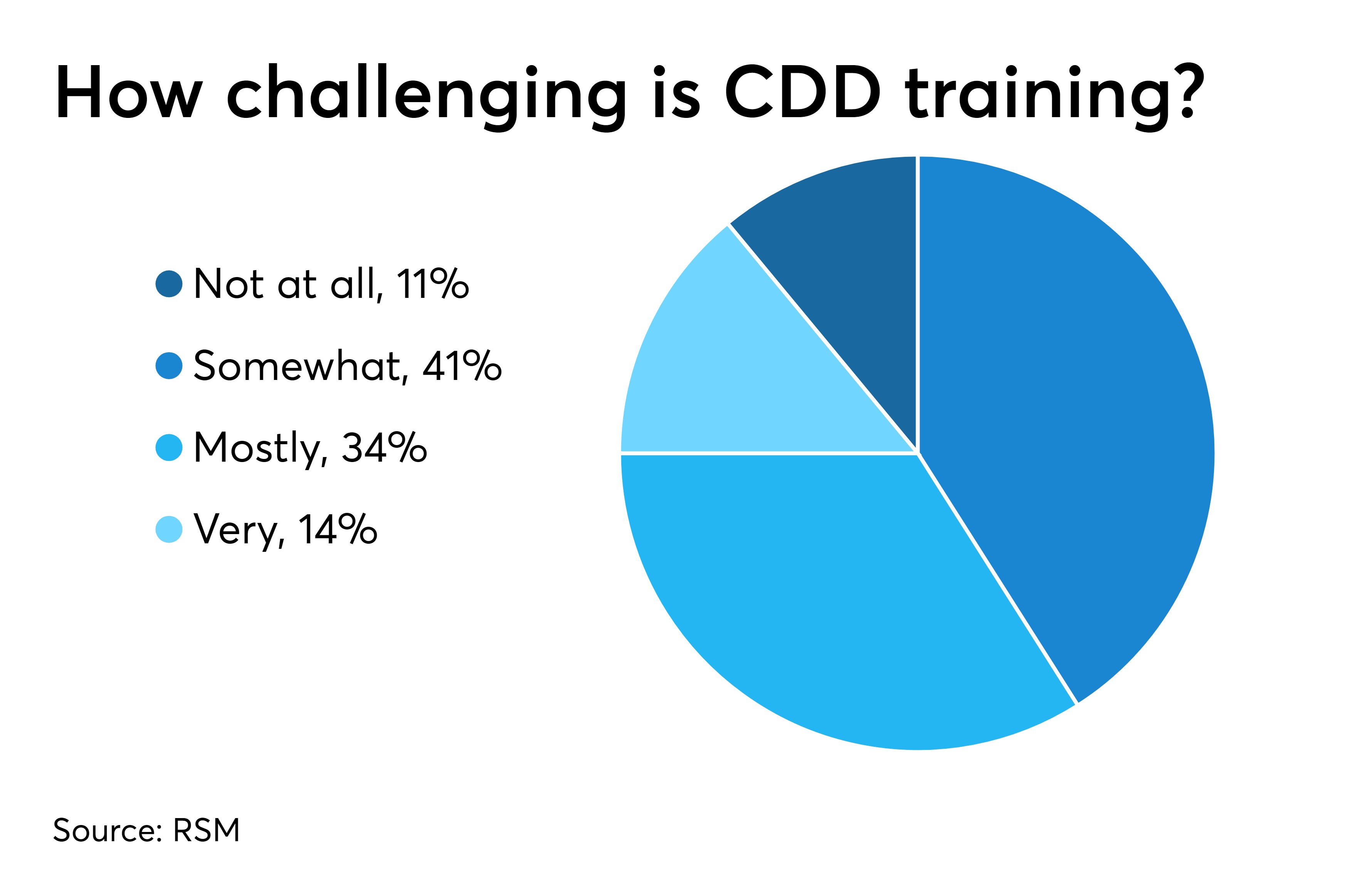 How challenging is CDD training?

Not at all, 11%

Somewhat, 41%

Mostly, 34%

Very, 14%

Source: RSM